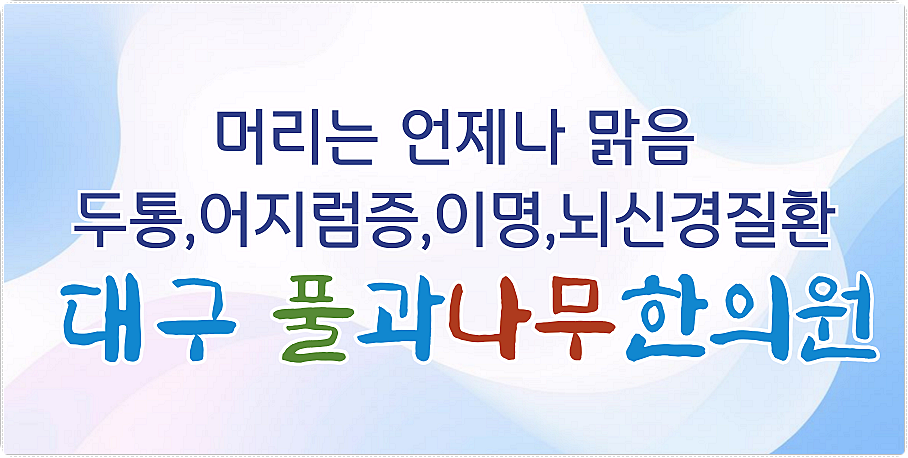 머리는 언제나 맑음
두통,어지럼증,이명,뇌신경질환
대구 풀과나무한의원